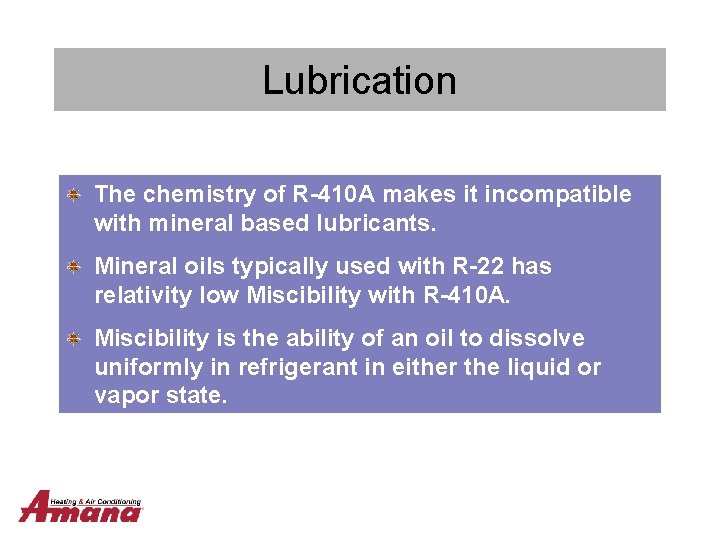 Lubrication

The chemistry of R-410A makes it incompatible with mineral based lubricants.

Mineral oils typically used with R-22 has relativity low Miscibility with R-410A.

Miscibility is the ability of an oil to dissolve uniformly in refrigerant in either the liquid or vapor state.

Heating & Air Conditioning
Amana